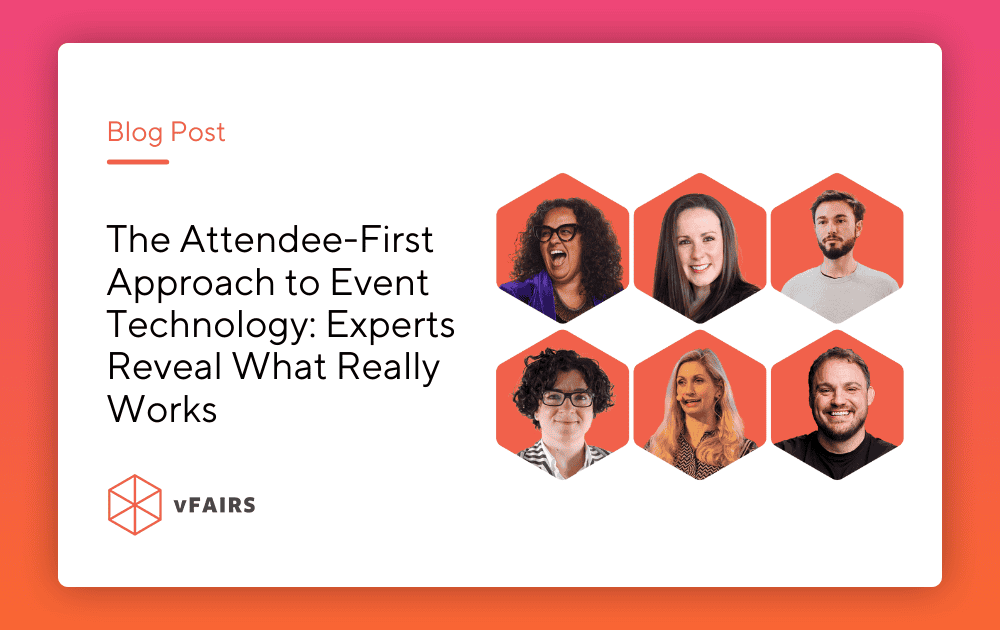 Blog Post

The Attendee-First Approach to Event Technology: Experts Reveal What Really Works

vFAIRS